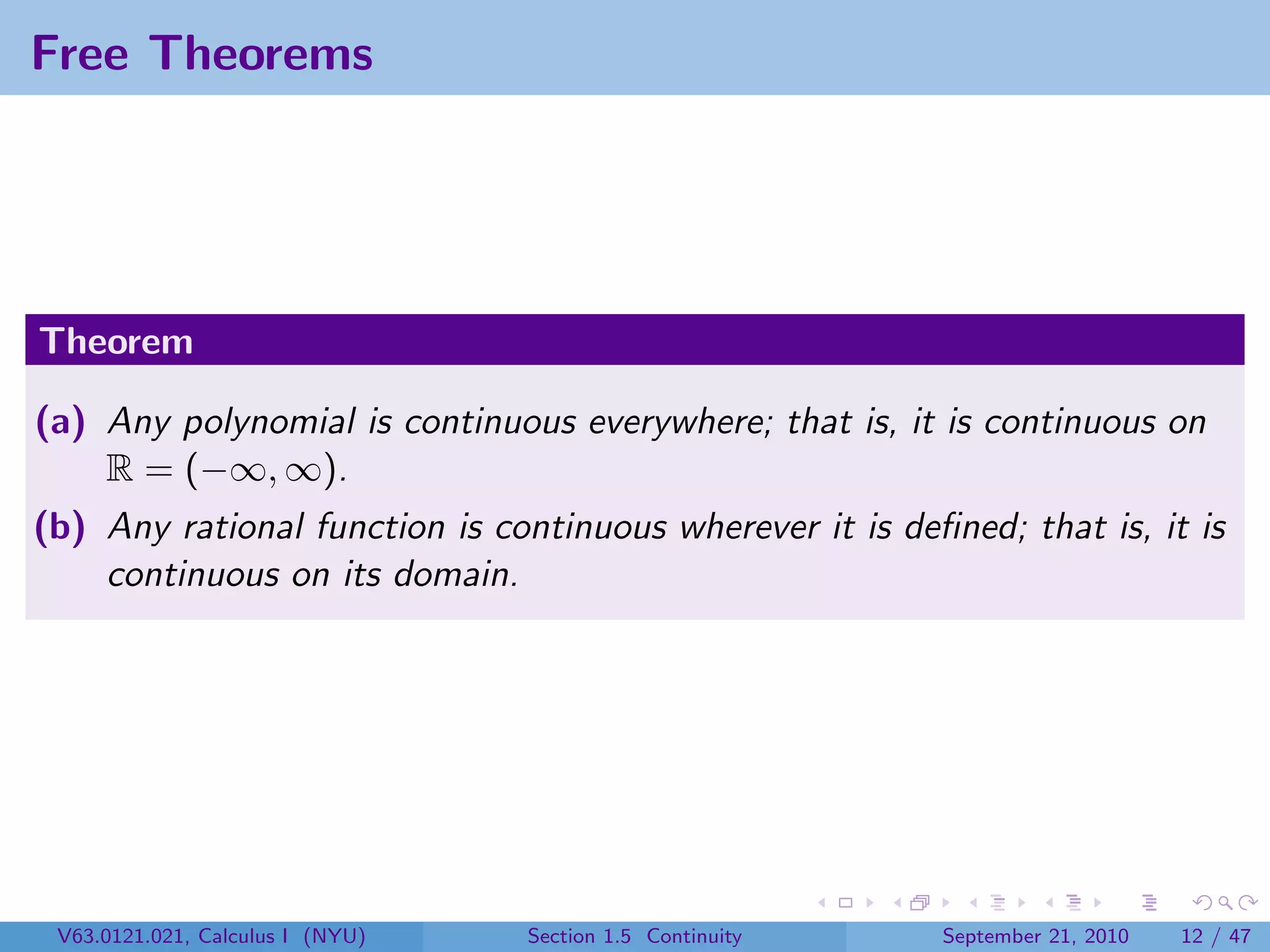 Free Theorems

Theorem

(a) Any polynomial is continuous everywhere; that is, it is continuous on $\mathbb{R} = (-\infty, \infty)$.

(b) Any rational function is continuous wherever it is defined; that is, it is continuous on its domain.

V63.0121.021, Calculus I (NYU) Section 1.5 Continuity September 21, 2010 12 / 47